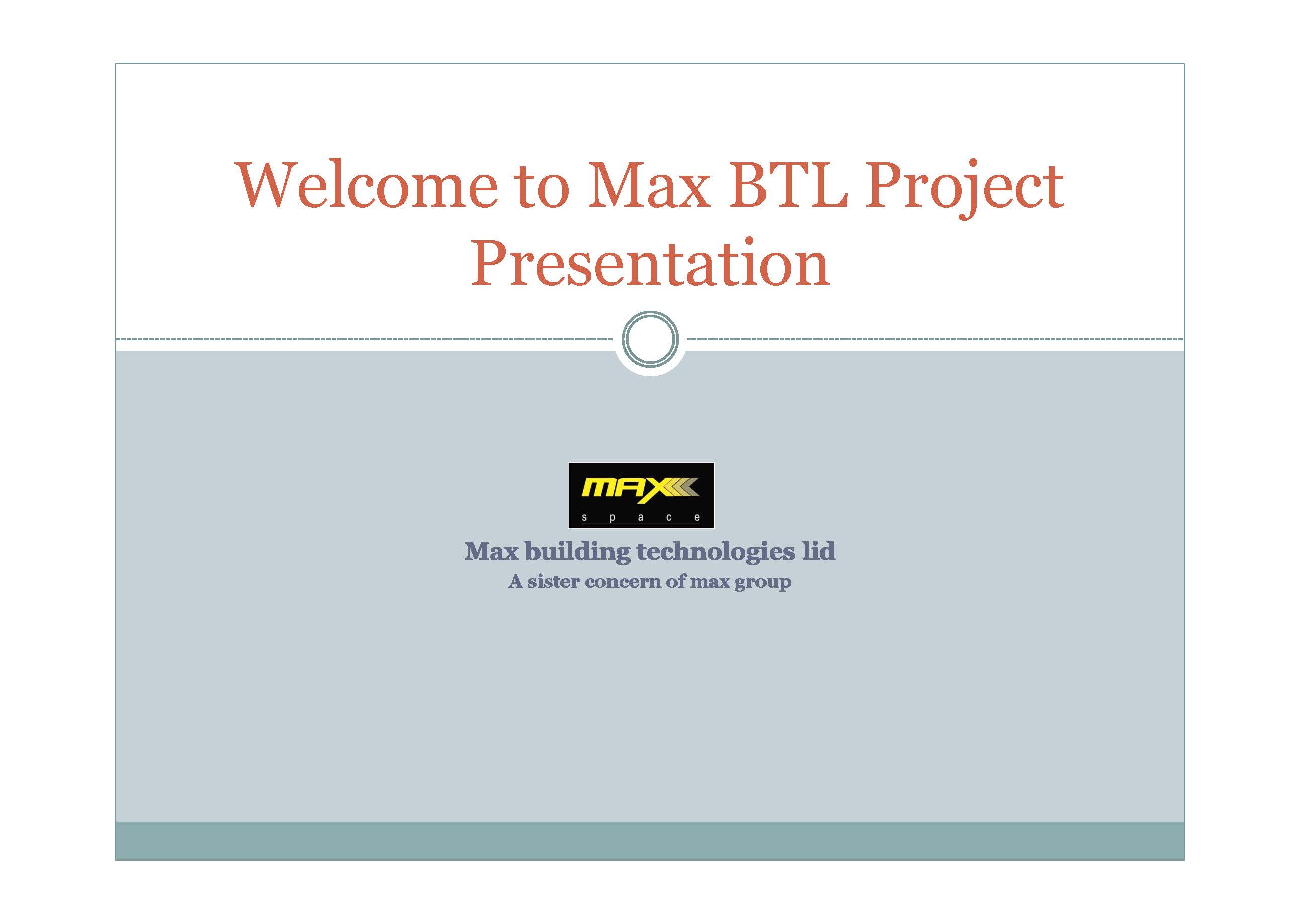 Welcome to Max BTL Project Presentation

MAX
s p a c e

Max building technologies lid
A sister concern of max group